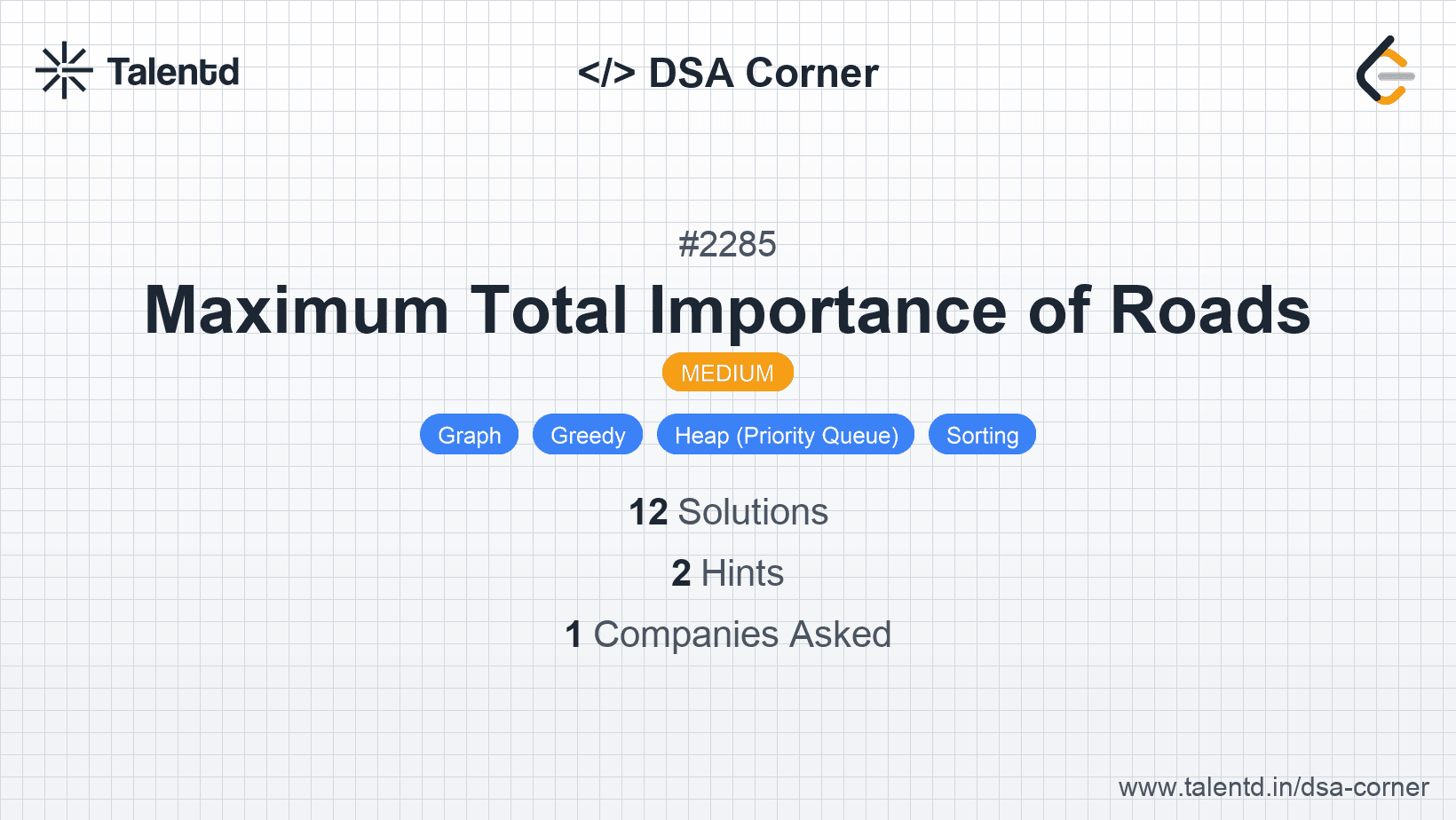 Talentd

</> DSA Corner

#2285

Maximum Total Importance of Roads

MEDIUM

Graph Greedy Heap (Priority Queue) Sorting

12 Solutions

2 Hints

1 Companies Asked

www.talentd.in/dsa-corner